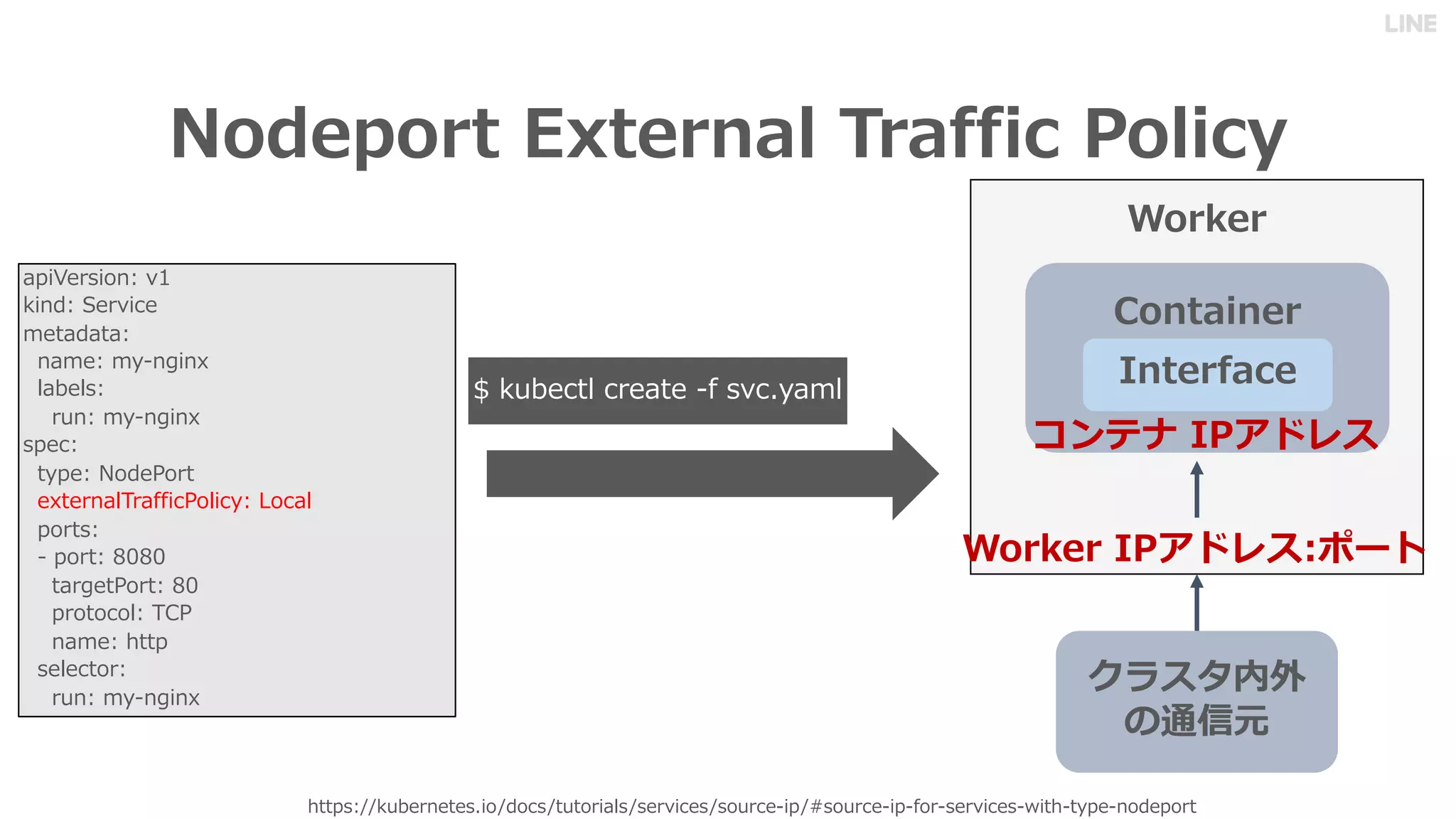 LINE

Nodeport External Traffic Policy

apiVersion: v1
kind: Service
metadata:
  name: my-nginx
  labels:
    run: my-nginx
spec:
  type: NodePort
  externalTrafficPolicy: Local
  ports:
  - port: 8080
    targetPort: 80
    protocol: TCP
    name: http
  selector:
    run: my-nginx

$ kubectl create -f svc.yaml

Worker

Container

Interface

コンテナ IPアドレス

Worker IPアドレス:ポート

クラスタ内外の通信元

https://kubernetes.io/docs/tutorials/services/source-ip/#source-ip-for-services-with-type-nodeport